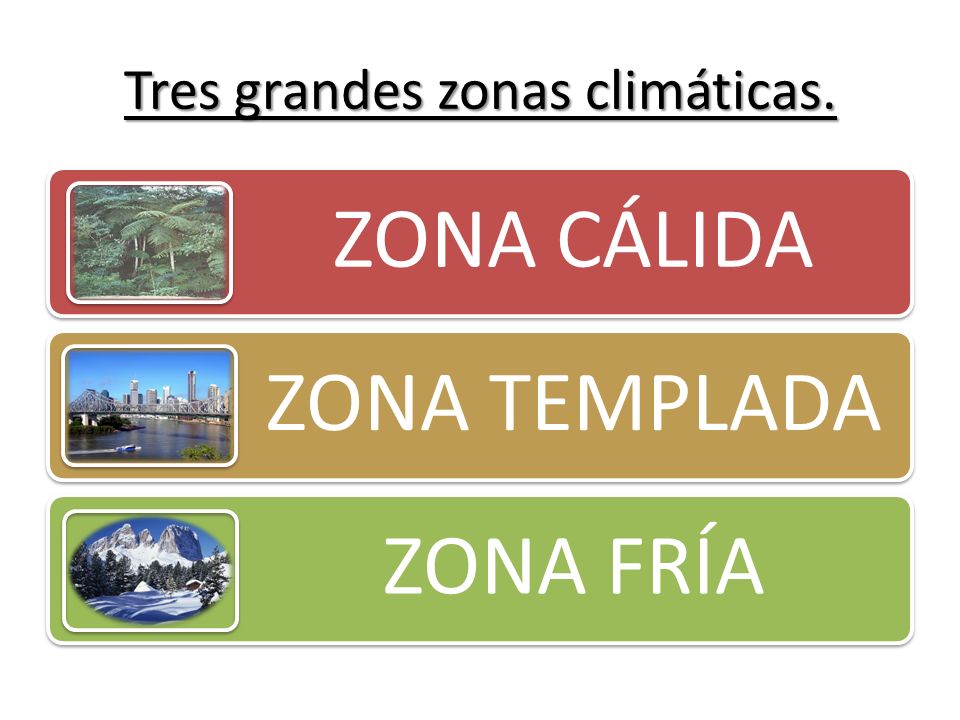 Tres grandes zonas climáticas.

ZONA CÁLIDA

ZONA TEMPLADA

ZONA FRÍA